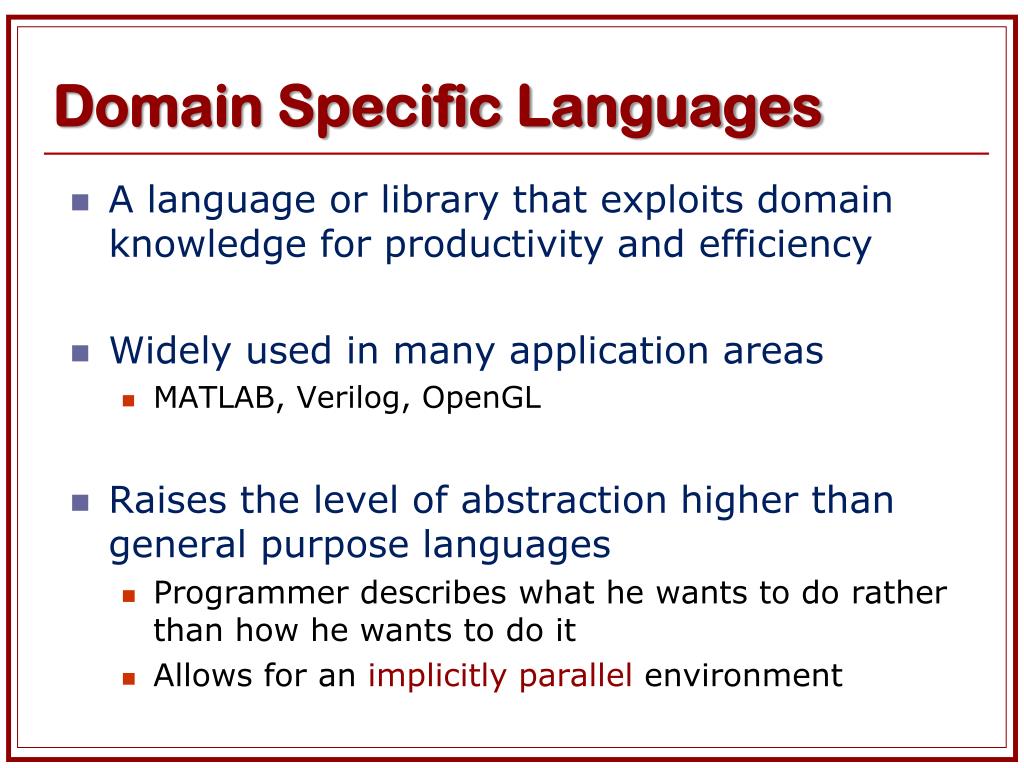 Domain Specific Languages

A language or library that exploits domain knowledge for productivity and efficiency

Widely used in many application areas

MATLAB, Verilog, OpenGL

Raises the level of abstraction higher than general purpose languages

Programmer describes what he wants to do rather than how he wants to do it

Allows for an implicitly parallel environment